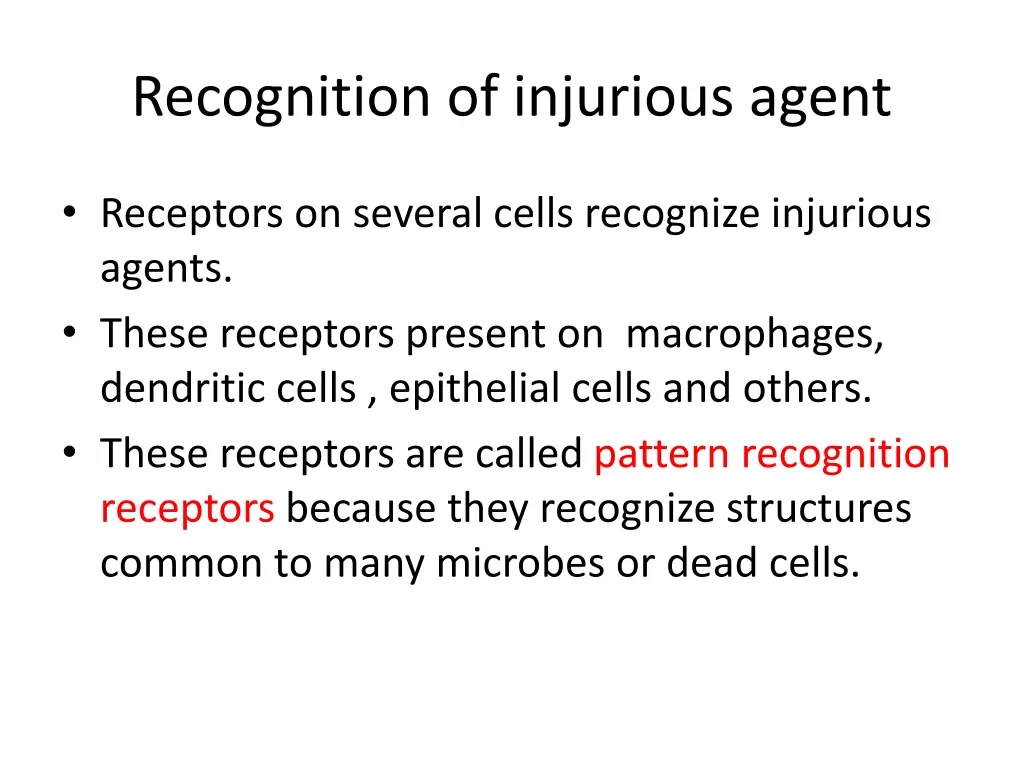 Recognition of injurious agent

• Receptors on several cells recognize injurious agents.
• These receptors present on macrophages, dendritic cells , epithelial cells and others.
• These receptors are called pattern recognition receptors because they recognize structures common to many microbes or dead cells.